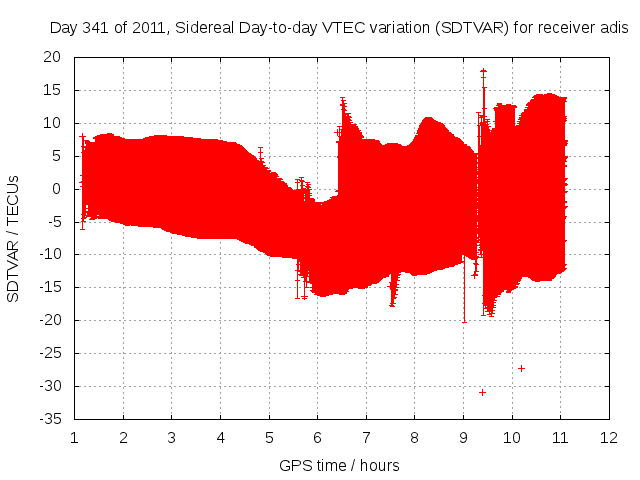 Day 341 of 2011, Sidereal Day-to-day VTEC variation (SDTVAR) for receiver adis

SDTVAR / TECUs

20
15
10
5
0
-5
-10
-15
-20
-25
-30
-35

1 2 3 4 5 6 7 8 9 10 11 12

GPS time / hours